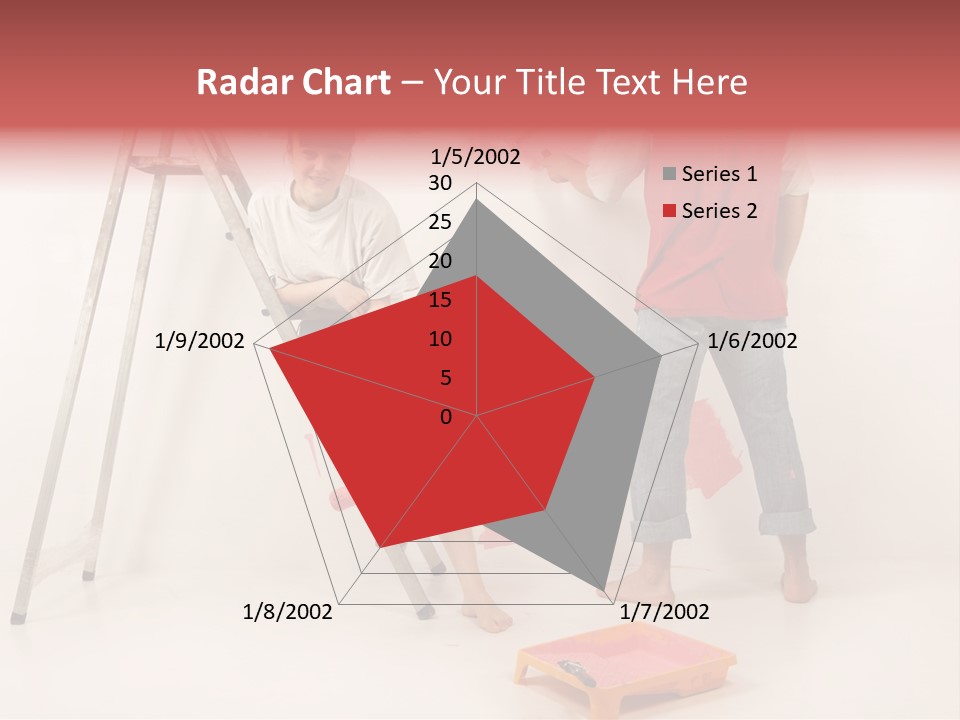 Radar Chart – Your Title Text Here

1/5/2002
30
25
20
15
10
5
0
1/6/2002
1/7/2002
1/8/2002
1/9/2002

Series 1
Series 2